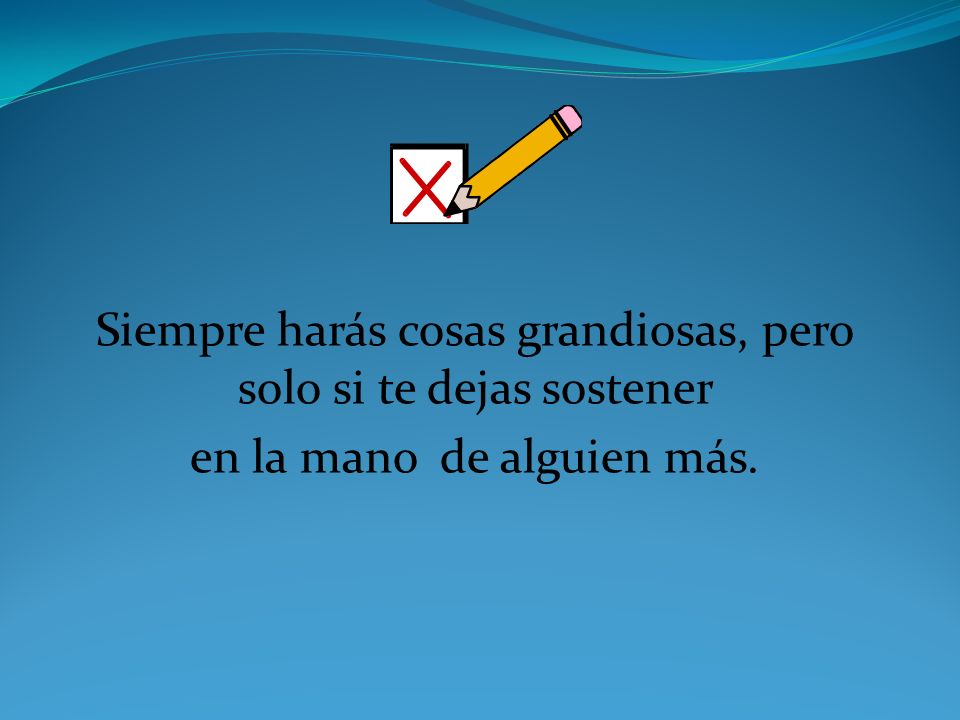 Siempre harás cosas grandiosas, pero solo si te dejas sostener
en la mano  de alguien más.